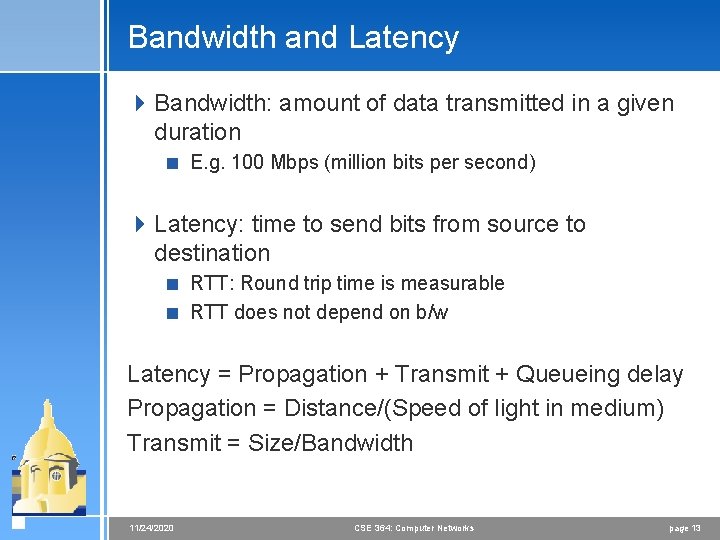 Bandwidth and Latency

Bandwidth: amount of data transmitted in a given duration

E.g. 100 Mbps (million bits per second)

Latency: time to send bits from source to destination

RTT: Round trip time is measurable

RTT does not depend on b/w

Latency = Propagation + Transmit + Queueing delay
Propagation = Distance/(Speed of light in medium)
Transmit = Size/Bandwidth

11/24/2020 CSE 364: Computer Networks page 13